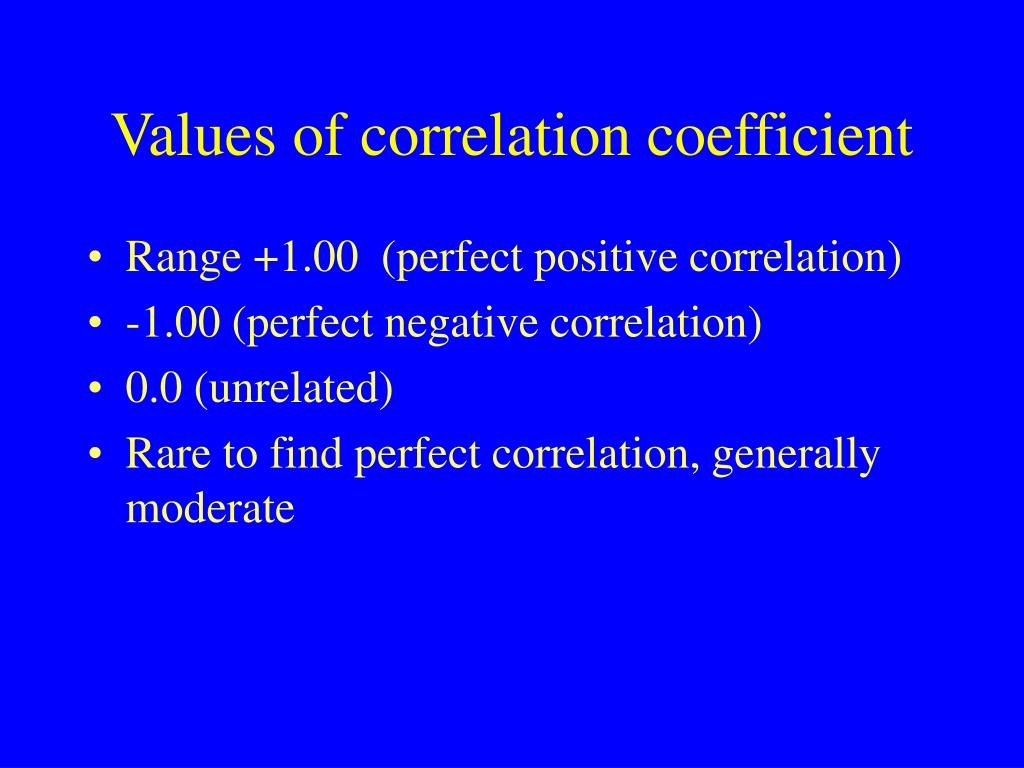 Values of correlation coefficient

• Range +1.00 (perfect positive correlation)
• -1.00 (perfect negative correlation)
• 0.0 (unrelated)
• Rare to find perfect correlation, generally moderate